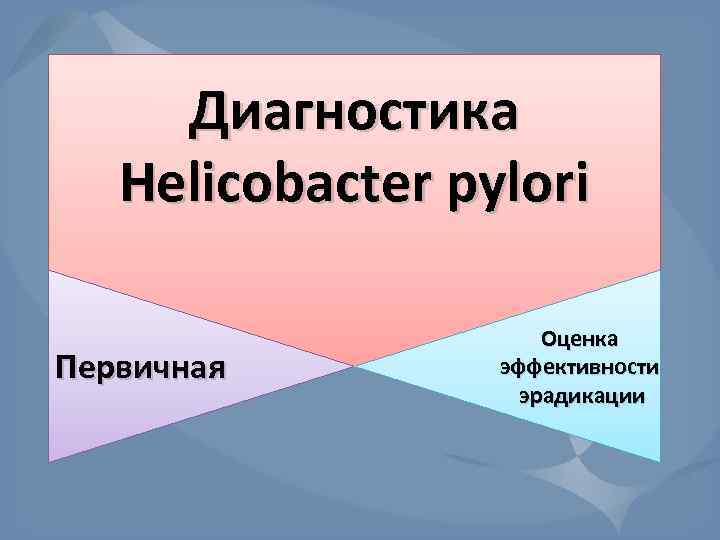 Диагностика Helicobacter pylori

Первичная

Оценка эффективности эрадикации